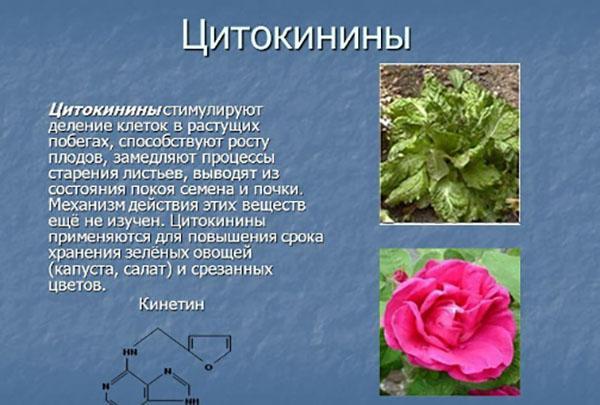 Цитокинины

Цитокинины стимулируют деление клеток в растущих побегах, способствуют росту плодов, замедляют процессы старения листьев, выводят из состояния покоя семена и почки. Механизм действия этих веществ ещё не изучен. Цитокинины применяются для повышения срока хранения зелёных овощей (капуста, салат) и срезанных цветов.

Кинетин

HN
O
N
N
N
NH